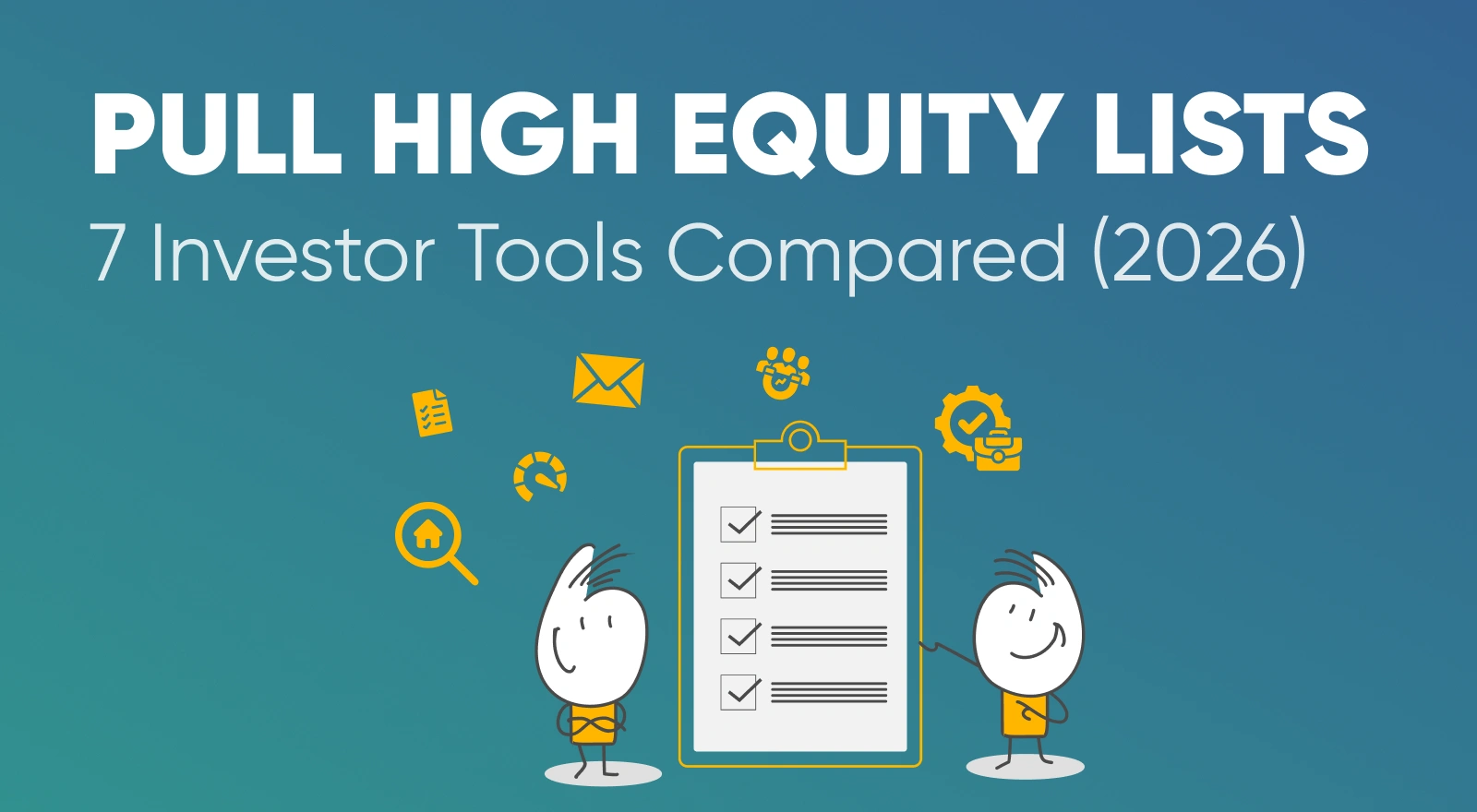 PULL HIGH EQUITY LISTS
7 Investor Tools Compared (2026)